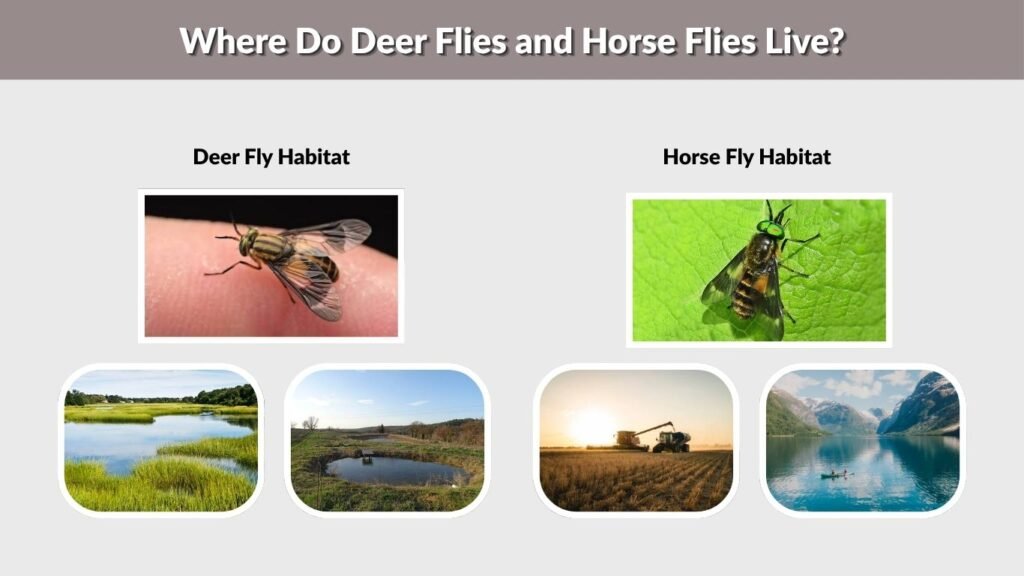 Where Do Deer Flies and Horse Flies Live?

Deer Fly Habitat

Horse Fly Habitat